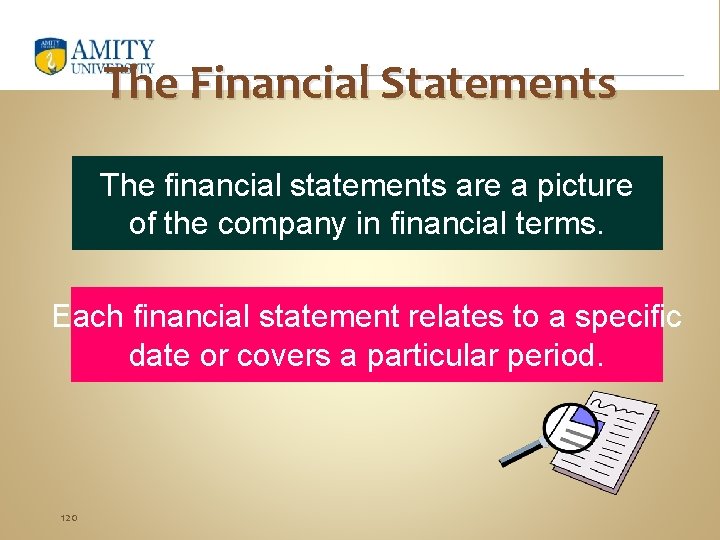 AMITY
UNIVERSITY

The Financial Statements

The financial statements are a picture of the company in financial terms.

Each financial statement relates to a specific date or covers a particular period.

120